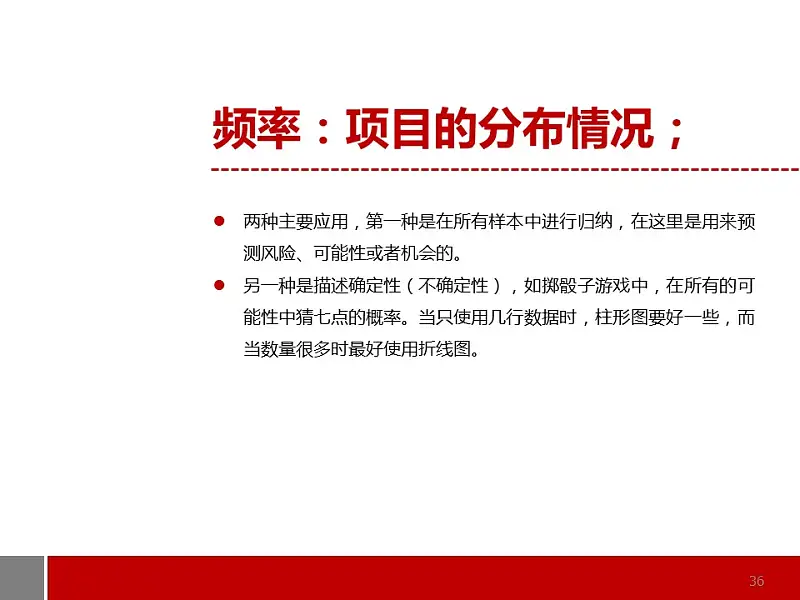 频率：项目的分布情况；

● 两种主要应用，第一种是在所有样本中进行归纳，在这里是用来预测风险、可能性或者机会的。

● 另一种是描述确定性（不确定性），如掷骰子游戏中，在所有的可能性中猜七点的概率。当只使用几行数据时，柱形图要好一些，而当数量很多时最好使用折线图。

36